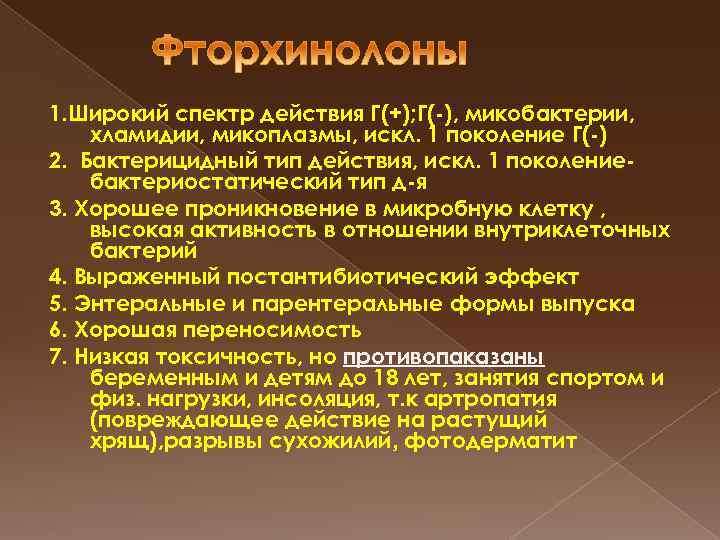 Фторхинолоны

1.Широкий спектр действия Г(+);Г(-), микобактерии, хламидии, микоплазмы, искл. 1 поколение Г(-)

2. Бактерицидный тип действия, искл. 1 поколение-бактериостатический тип д-я

3. Хорошее проникновение в микробную клетку , высокая активность в отношении внутриклеточных бактерий

4. Выраженный постантибиотический эффект

5. Энтеральные и парентеральные формы выпуска

6. Хорошая переносимость

7. Низкая токсичность, но противопаказаны беременным и детям до 18 лет, занятия спортом и физ. нагрузки, инсоляция, т.к артропатия (повреждающее действие на растущий хрящ),разрывы сухожилий, фотодерматит